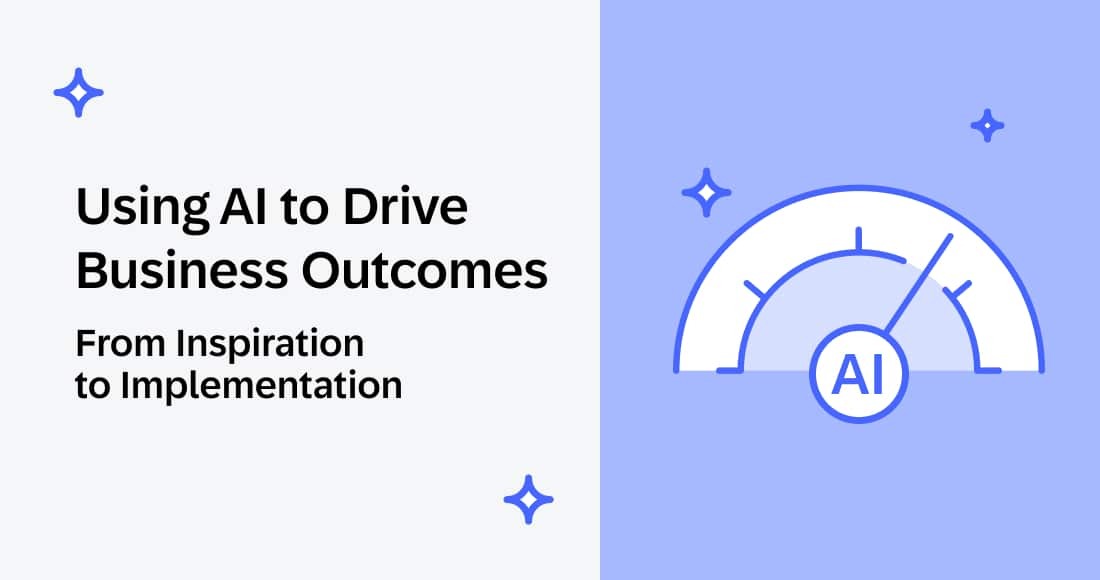 Using AI to Drive Business Outcomes

From Inspiration to Implementation

AI